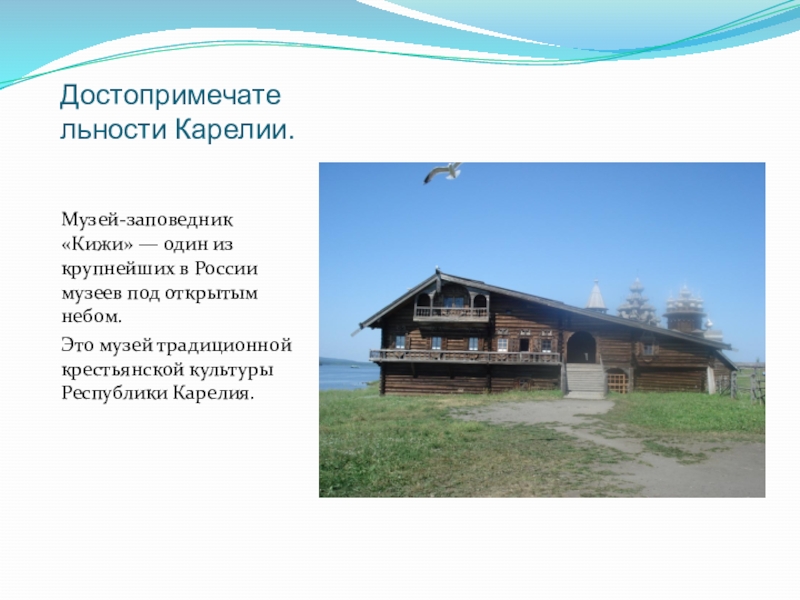 Достопримечательности Карелии.

Музей-заповедник «Кижи» — один из крупнейших в России музеев под открытым небом.

Это музей традиционной крестьянской культуры Республики Карелия.